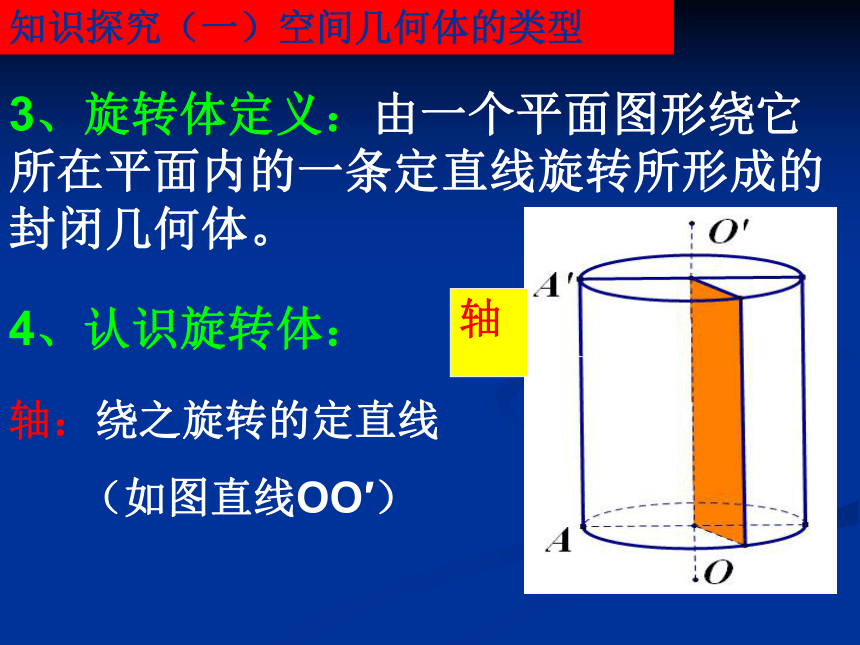 知识探究（一）空间几何体的类型

3、旋转体定义：由一个平面图形绕它所在平面内的一条定直线旋转所形成的封闭几何体。

4、认识旋转体：

轴：绕之旋转的定直线

（如图直线OO′）

轴

$O'$

$A'$

$A$

$O$